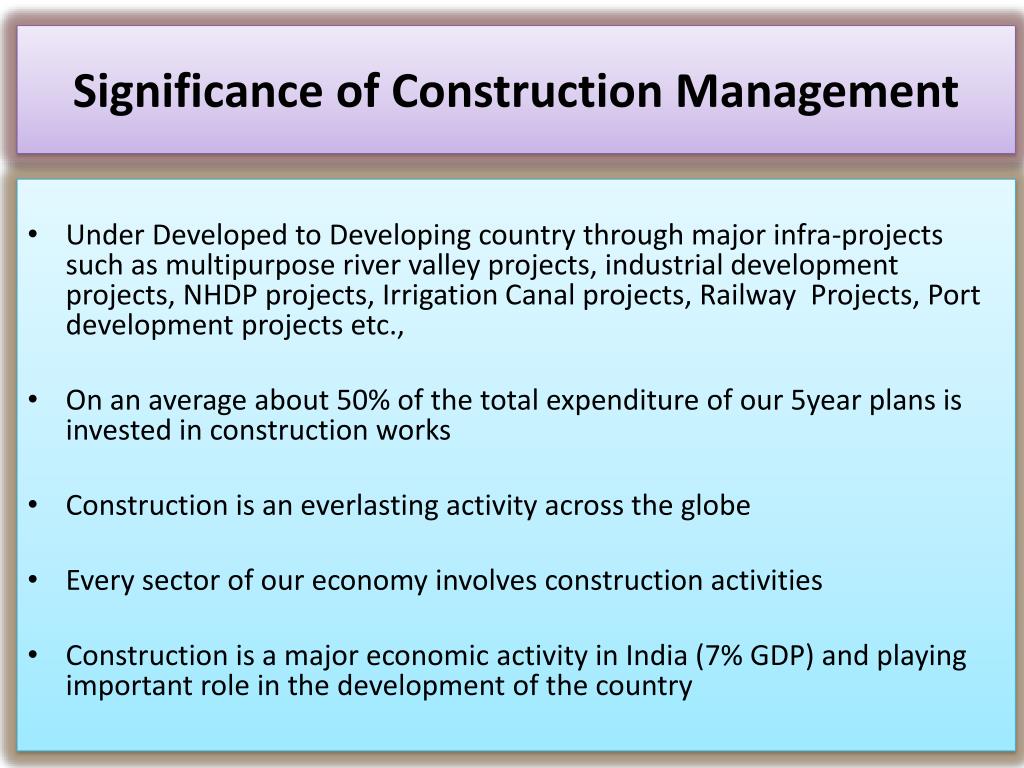 Significance of Construction Management

• Under Developed to Developing country through major infra-projects such as multipurpose river valley projects, industrial development projects, NHDP projects, Irrigation Canal projects, Railway Projects, Port development projects etc.,

• On an average about 50% of the total expenditure of our 5year plans is invested in construction works

• Construction is an everlasting activity across the globe

• Every sector of our economy involves construction activities

• Construction is a major economic activity in India (7% GDP) and playing important role in the development of the country